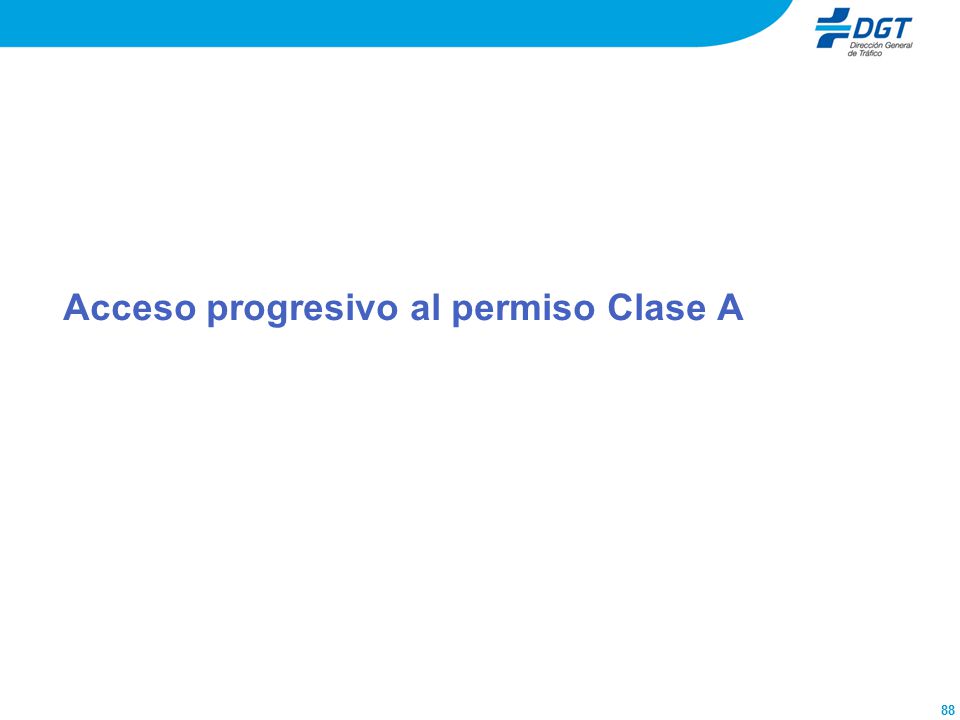 DGT
Dirección General de Tráfico

Acceso progresivo al permiso Clase A

88